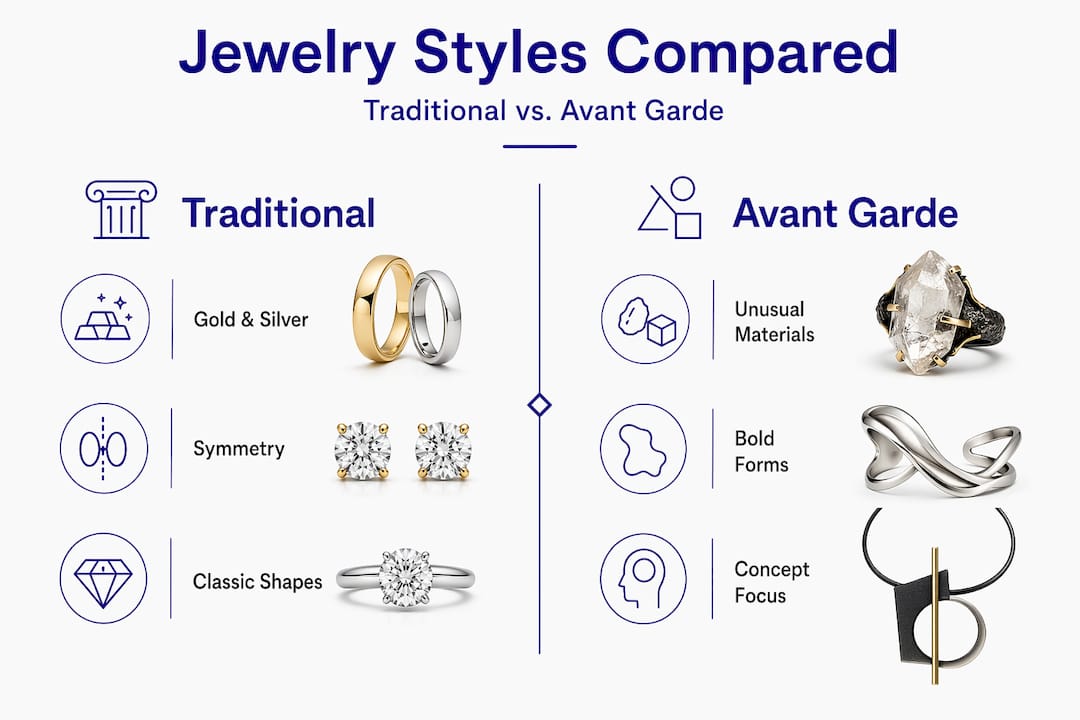 Jewelry Styles Compared

Traditional vs. Avant Garde

Traditional

Gold & Silver

Symmetry

Classic Shapes

Avant Garde

Unusual Materials

Bold Forms

Concept Focus